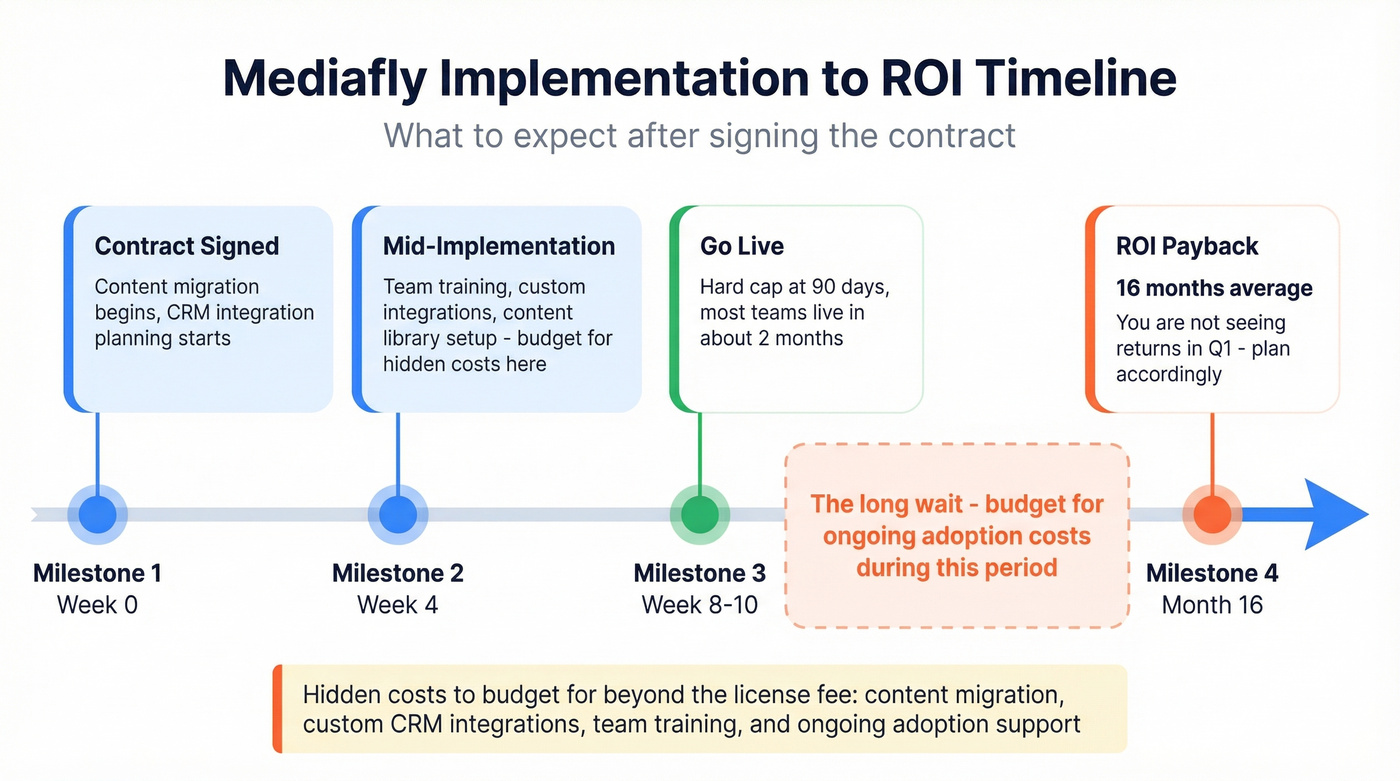 Mediafly Implementation to ROI Timeline

What to expect after signing the contract

Contract Signed

Content migration begins, CRM integration planning starts

Mid-Implementation

Team training, custom integrations, content library setup - budget for hidden costs here

Go Live

Hard cap at 90 days, most teams live in about 2 months

ROI Payback

16 months average

You are not seeing returns in Q1 - plan accordingly

The long wait - budget for ongoing adoption costs during this period

Milestone 1
Week 0

Milestone 2
Week 4

Milestone 3
Week 8-10

Milestone 4
Month 16

Hidden costs to budget for beyond the license fee: content migration, custom CRM integrations, team training, and ongoing adoption support